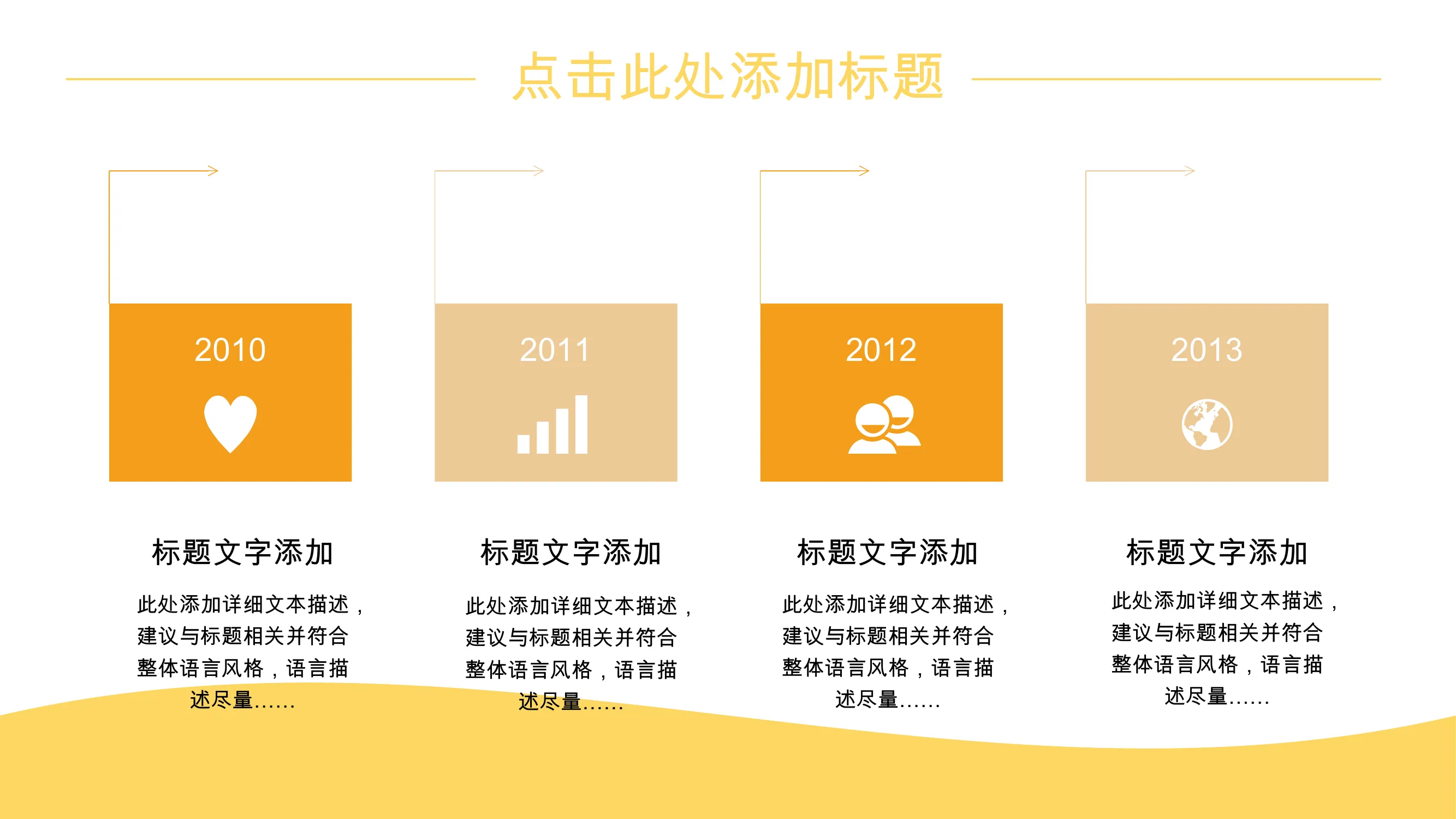 点击此处添加标题

2010

标题文字添加

此处添加详细文本描述，建议与标题相关并符合整体语言风格，语言描述尽量……

2011

标题文字添加

此处添加详细文本描述，建议与标题相关并符合整体语言风格，语言描述尽量……

2012

标题文字添加

此处添加详细文本描述，建议与标题相关并符合整体语言风格，语言描述尽量……

2013

标题文字添加

此处添加详细文本描述，建议与标题相关并符合整体语言风格，语言描述尽量……